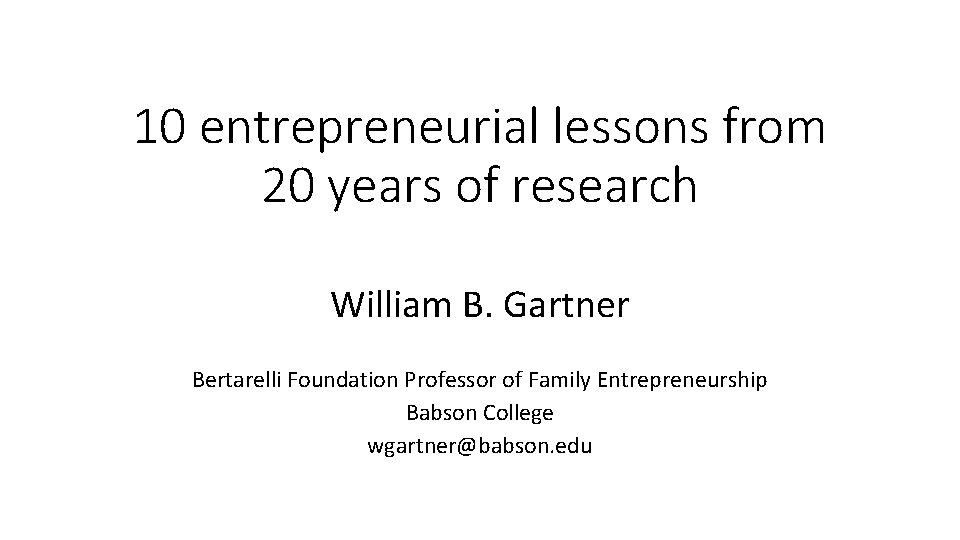 10 entrepreneurial lessons from 20 years of research

William B. Gartner

Bertarelli Foundation Professor of Family Entrepreneurship
Babson College
wgartner@babson.edu